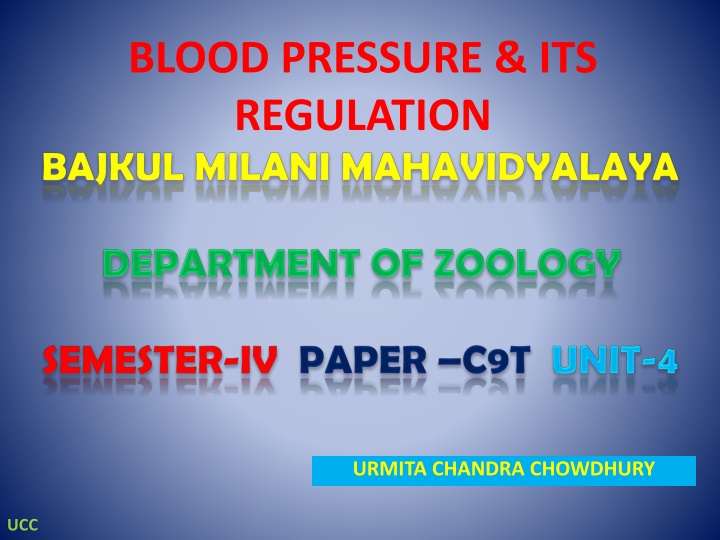 BLOOD PRESSURE & ITS REGULATION

BAJKUL MILANI MAHAVIDYALAYA

DEPARTMENT OF ZOOLOGY

SEMESTER-IV PAPER –C9T UNIT-4

URMITA CHANDRA CHOWDHURY

UCC